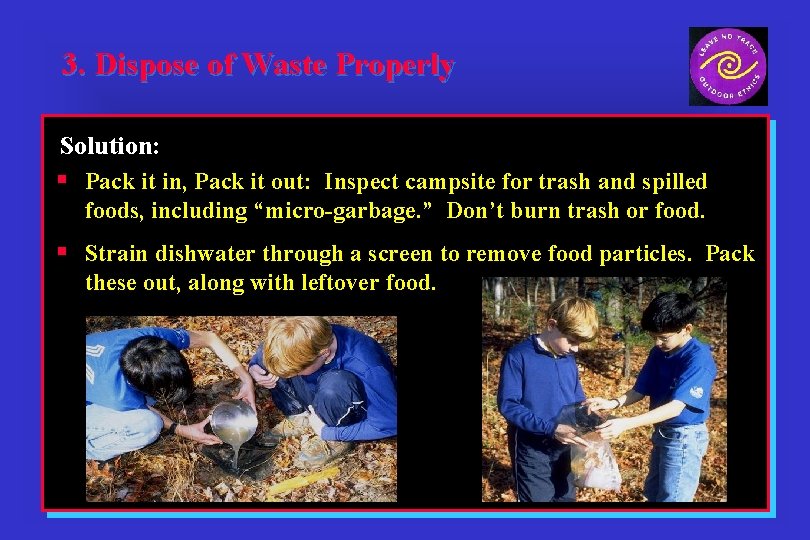 3. Dispose of Waste Properly

LEAVE NO TRACE OUTDOOR ETHICS

Solution:

▪ Pack it in, Pack it out: Inspect campsite for trash and spilled foods, including "micro-garbage." Don't burn trash or food.

▪ Strain dishwater through a screen to remove food particles. Pack these out, along with leftover food.